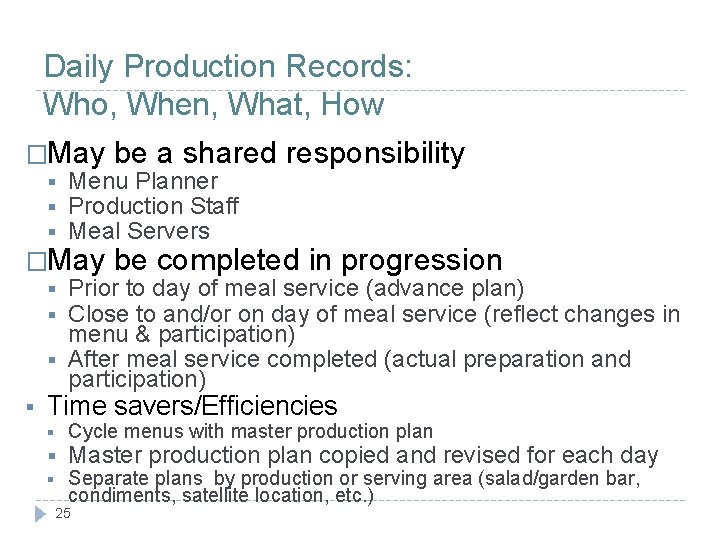 Daily Production Records:
Who, When, What, How

□May be a shared responsibility
▪ Menu Planner
▪ Production Staff
▪ Meal Servers

□May be completed in progression
▪ Prior to day of meal service (advance plan)
▪ Close to and/or on day of meal service (reflect changes in menu & participation)
▪ After meal service completed (actual preparation and participation)

▪ Time savers/Efficiencies
▪ Cycle menus with master production plan
▪ Master production plan copied and revised for each day
▪ Separate plans by production or serving area (salad/garden bar, condiments, satellite location, etc.)

25